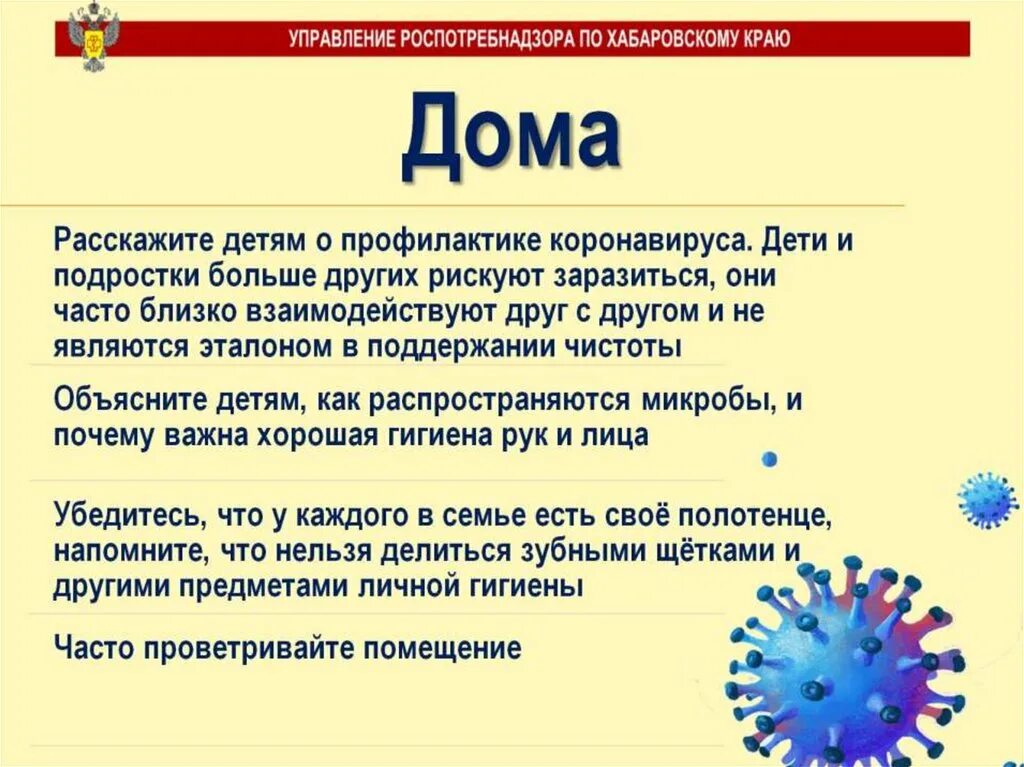 УПРАВЛЕНИЕ РОСПОТРЕБНАДЗОРА ПО ХАБАРОВСКОМУ КРАЮ

Дома

Расскажите детям о профилактике коронавируса. Дети и подростки больше других рискуют заразиться, они часто близко взаимодействуют друг с другом и не являются эталоном в поддержании чистоты

Объясните детям, как распространяются микробы, и почему важна хорошая гигиена рук и лица

Убедитесь, что у каждого в семье есть своё полотенце, напомните, что нельзя делиться зубными щётками и другими предметами личной гигиены

Часто проветривайте помещение